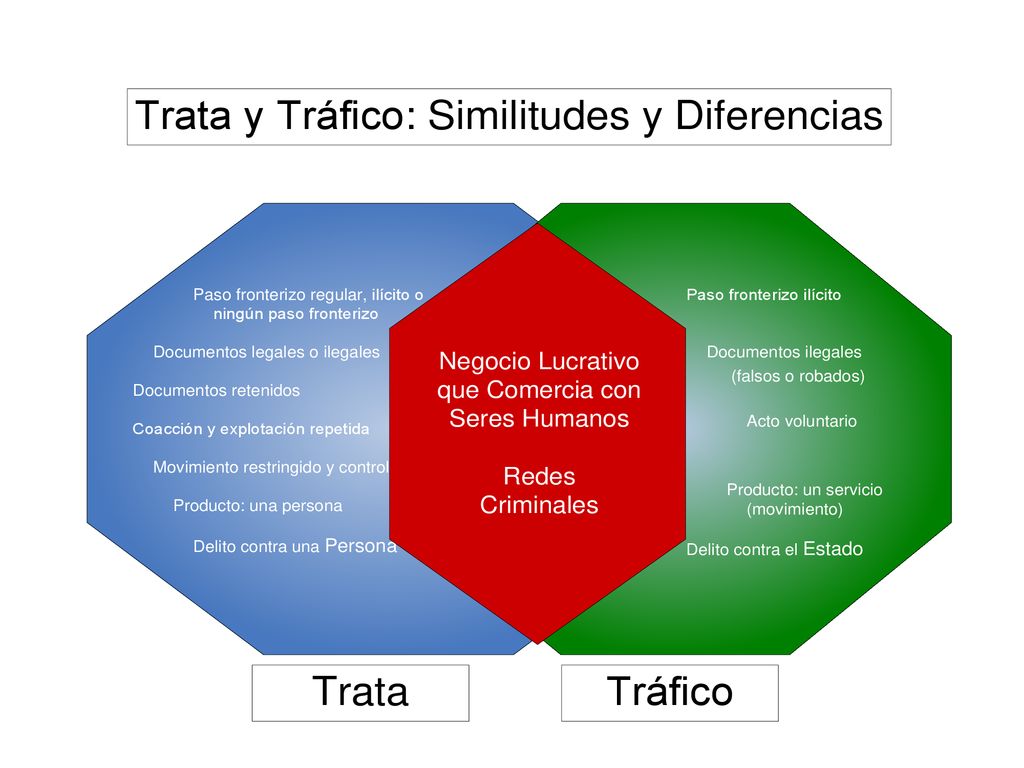 Trata y Tráfico: Similitudes y Diferencias

Paso fronterizo regular, ilícito o ningún paso fronterizo

Documentos legales o ilegales

Documentos retenidos

Coacción y explotación repetida

Movimiento restringido y control

Producto: una persona

Delito contra una Persona

Negocio Lucrativo que Comercia con Seres Humanos

Redes Criminales

Paso fronterizo ilícito

Documentos ilegales (falsos o robados)

Acto voluntario

Producto: un servicio (movimiento)

Delito contra el Estado

Trata

Tráfico